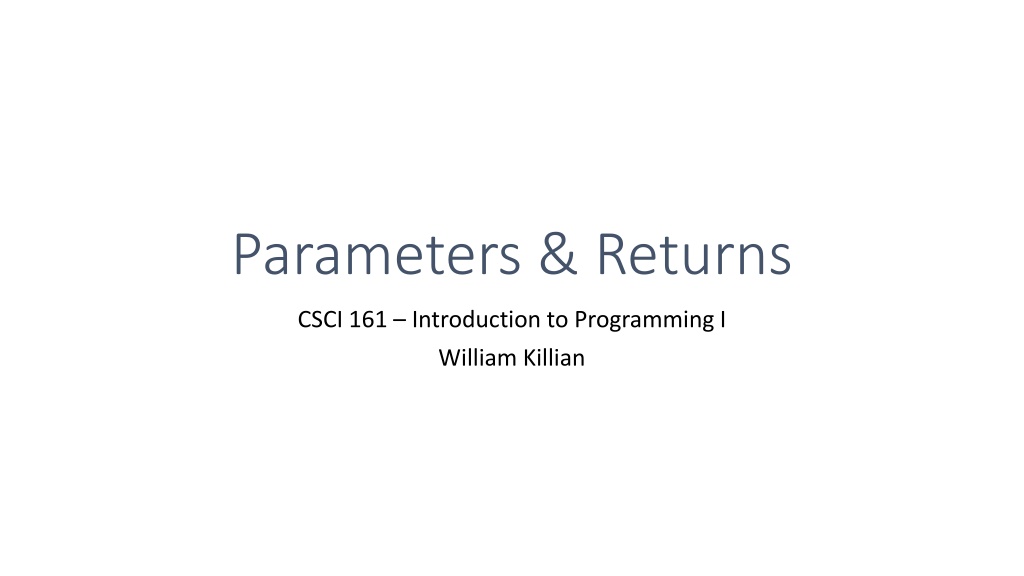 Parameters & Returns

CSCI 161 – Introduction to Programming I
William Killian